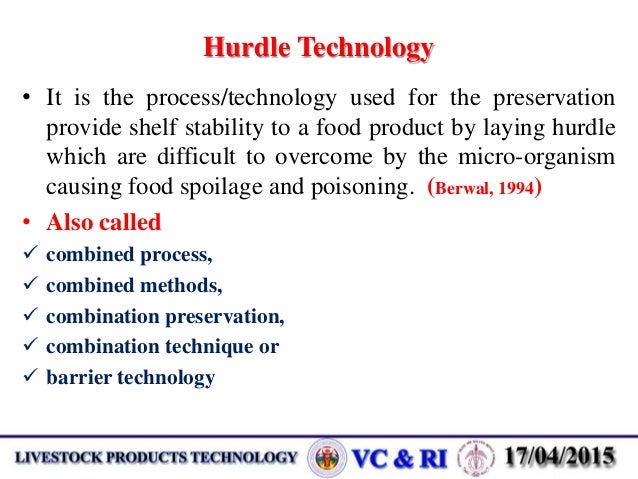 Hurdle Technology

• It is the process/technology used for the preservation provide shelf stability to a food product by laying hurdle which are difficult to overcome by the micro-organism causing food spoilage and poisoning. (Berwal, 1994)

• Also called
✓ combined process,
✓ combined methods,
✓ combination preservation,
✓ combination technique or
✓ barrier technology

LIVESTOCK PRODUCTS TECHNOLOGY VC & RI 17/04/2015